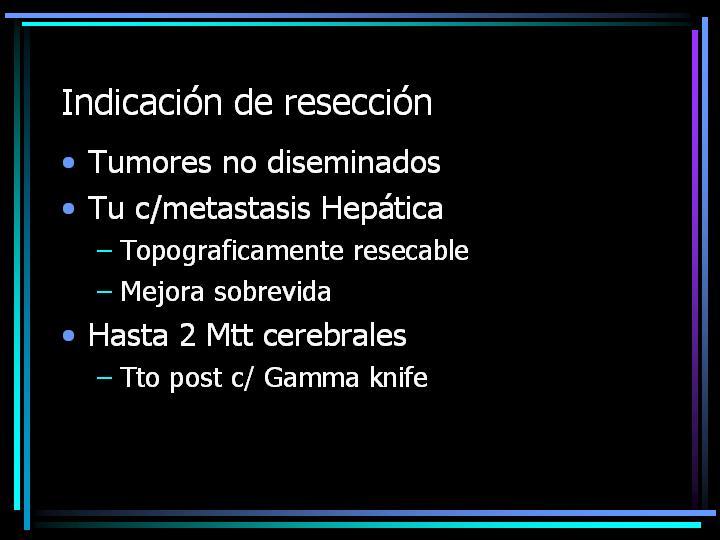 Indicación de resección

• Tumores no diseminados
• Tu c/metastasis Hepática
  – Topograficamente resecable
  – Mejora sobrevida
• Hasta 2 Mtt cerebrales
  – Tto post c/ Gamma knife